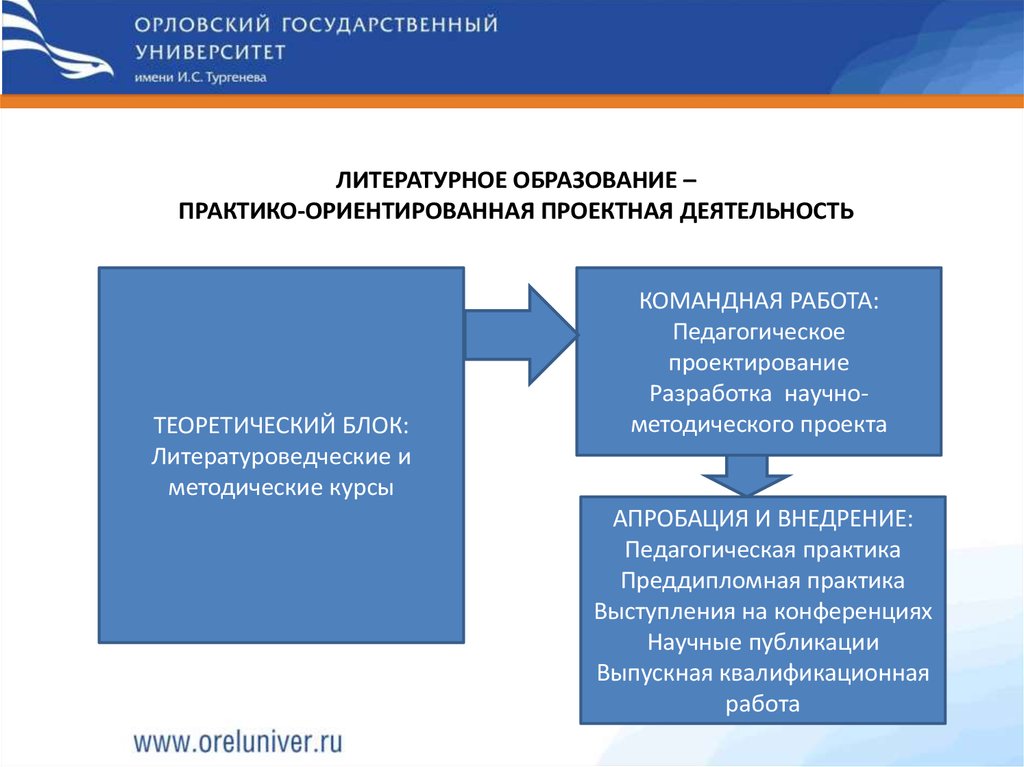 ОРЛОВСКИЙ ГОСУДАРСТВЕННЫЙ УНИВЕРСИТЕТ
имени И.С. Тургенева

ЛИТЕРАТУРНОЕ ОБРАЗОВАНИЕ –
ПРАКТИКО-ОРИЕНТИРОВАННАЯ ПРОЕКТНАЯ ДЕЯТЕЛЬНОСТЬ

ТЕОРЕТИЧЕСКИЙ БЛОК:
Литературоведческие и методические курсы

КОМАНДНАЯ РАБОТА:
Педагогическое проектирование
Разработка научно-методического проекта

АПРОБАЦИЯ И ВНЕДРЕНИЕ:
Педагогическая практика
Преддипломная практика
Выступления на конференциях
Научные публикации
Выпускная квалификационная работа

www.oreluniver.ru